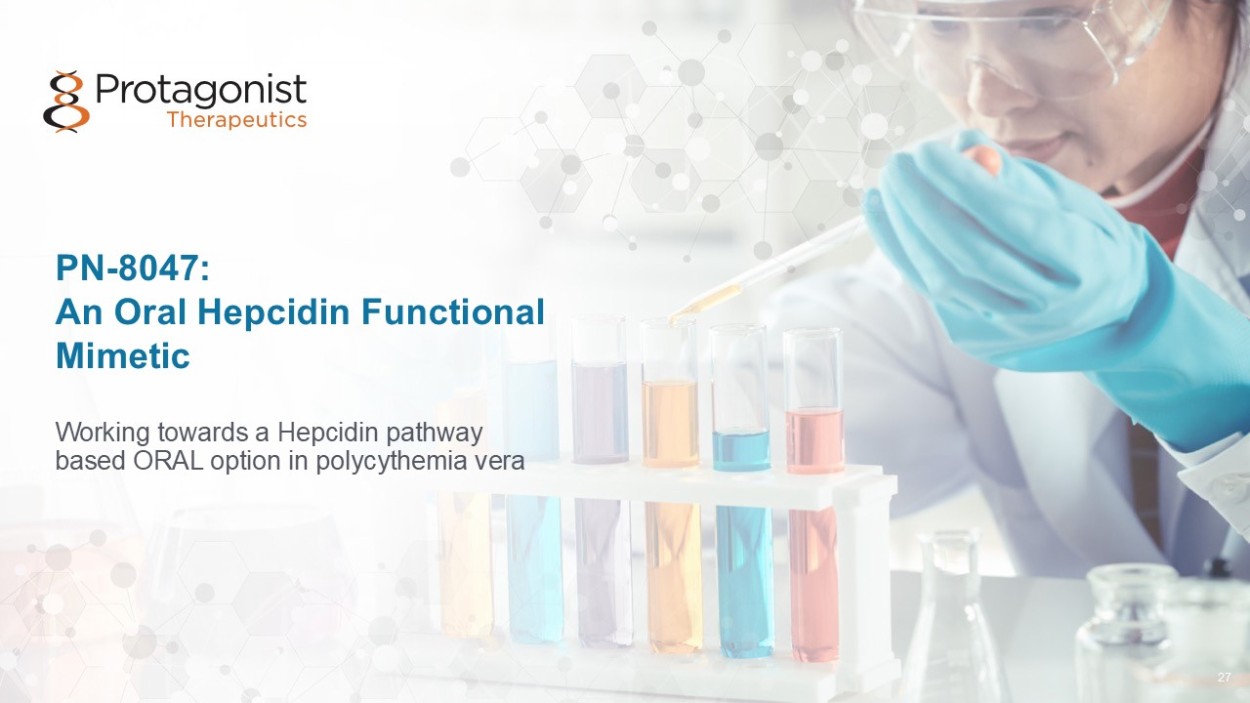 Protagonist
Therapeutics

PN-8047:
An Oral Hepcidin Functional Mimetic

Working towards a Hepcidin pathway based ORAL option in polycythemia vera

27